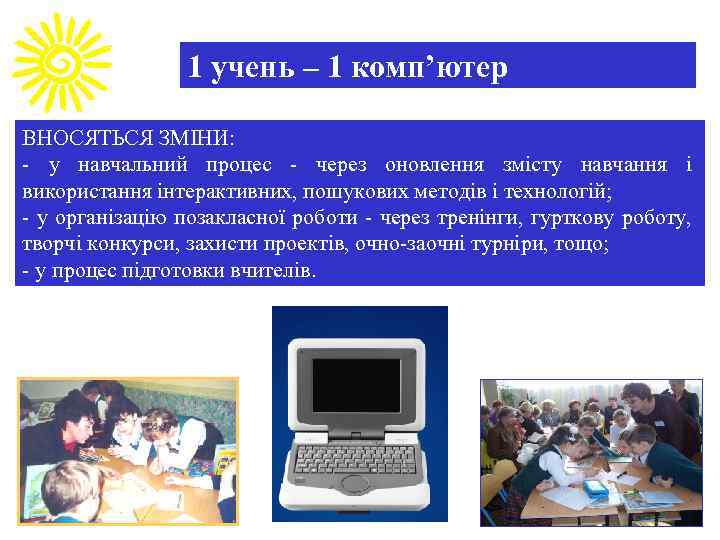 1 учень – 1 комп’ютер

ВНОСЯТЬСЯ ЗМІНИ:
- у навчальний процес - через оновлення змісту навчання і використання інтерактивних, пошукових методів і технологій;
- у організацію позакласної роботи - через тренінги, гурткову роботу, творчі конкурси, захисти проектів, очно-заочні турніри, тощо;
- у процес підготовки вчителів.